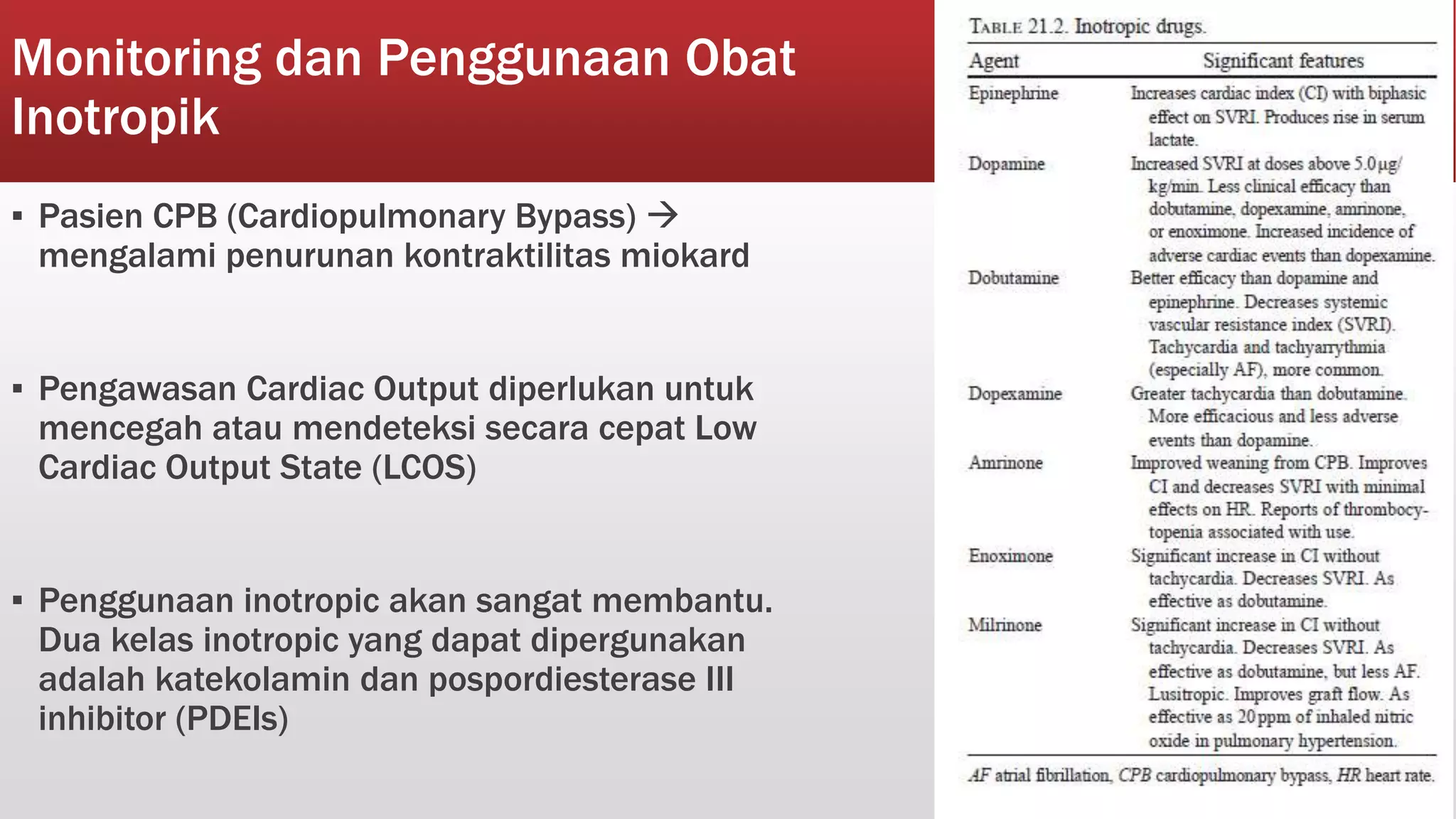 Monitoring dan Penggunaan Obat Inotropik

▪ Pasien CPB (Cardiopulmonary Bypass) → mengalami penurunan kontraktilitas miokard

▪ Pengawasan Cardiac Output diperlukan untuk mencegah atau mendeteksi secara cepat Low Cardiac Output State (LCOS)

▪ Penggunaan inotropic akan sangat membantu. Dua kelas inotropic yang dapat dipergunakan adalah katekolamin dan pospordiesterase III inhibitor (PDEIs)

TABLE 21.2. Inotropic drugs.

| Agent | Significant features |
|---|---|
| Epinephrine | Increases cardiac index (CI) with biphasic effect on SVRI. Produces rise in serum lactate. |
| Dopamine | Increased SVRI at doses above 5.0 µg/kg/min. Less clinical efficacy than dobutamine, dopexamine, amrinone, or enoximone. Increased incidence of adverse cardiac events than dopexamine. |
| Dobutamine | Better efficacy than dopamine and epinephrine. Decreases systemic vascular resistance index (SVRI). Tachycardia and tachyarrythmia (especially AF), more common. |
| Dopexamine | Greater tachycardia than dobutamine. More efficacious and less adverse events than dopamine. |
| Amrinone | Improved weaning from CPB. Improves CI and decreases SVRI with minimal effects on HR. Reports of thrombocytopenia associated with use. |
| Enoximone | Significant increase in CI without tachycardia. Decreases SVRI. As effective as dobutamine. |
| Milrinone | Significant increase in CI without tachycardia. Decreases SVRI. As effective as dobutamine, but less AF. Lusitropic. Improves graft flow. As effective as 20 ppm of inhaled nitric oxide in pulmonary hypertension. |

AF atrial fibrillation, CPB cardiopulmonary bypass, HR heart rate.